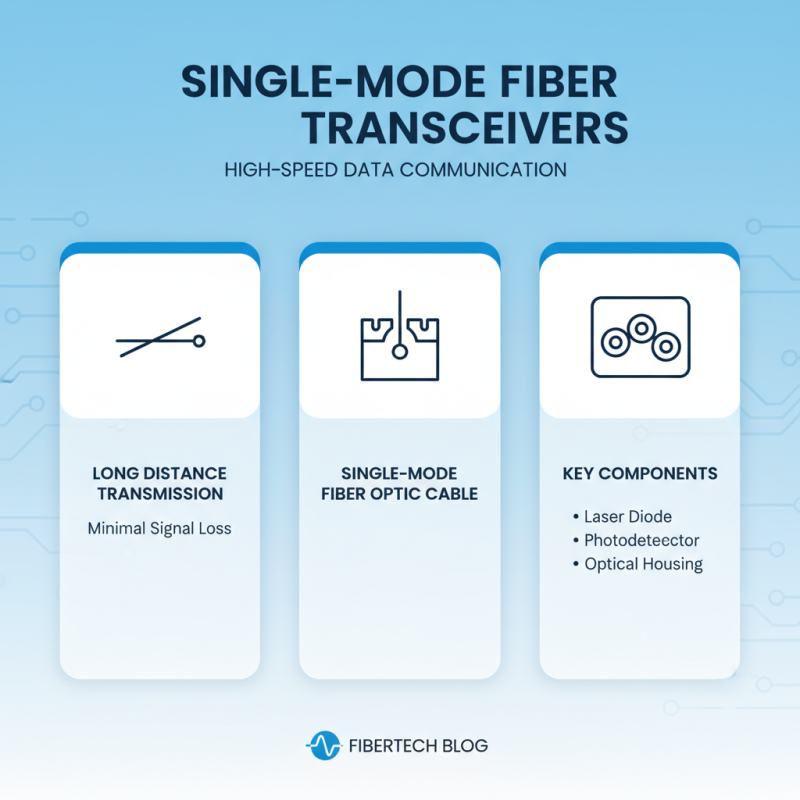 SINGLE-MODE FIBER TRANSCEIVERS

HIGH-SPEED DATA COMMUNICATION

LONG DISTANCE TRANSMISSION

Minimal Signal Loss

SINGLE-MODE FIBER OPTIC CABLE

KEY COMPONENTS

• Laser Diode
• Photodetector
• Optical Housing

FIBERTECH BLOG